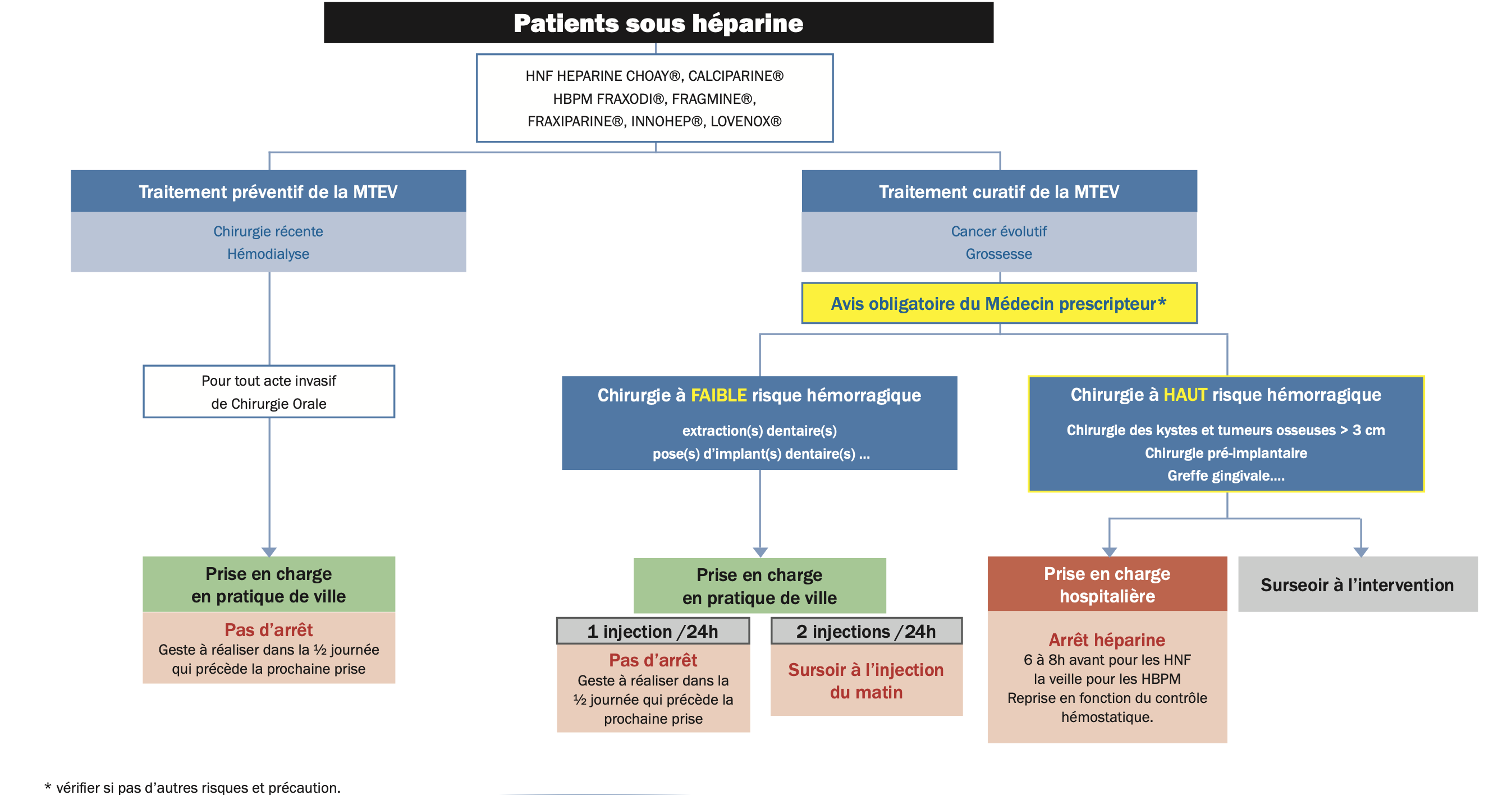 Patients sous héparine

HNF HEPARINE CHOAY®, CALCIPARINE®
HBPM FRAXODI®, FRAGMINE®,
FRAXIPARINE®, INNOHEP®, LOVENOX®

Traitement préventif de la MTEV

Chirurgie récente
Hémodialyse

Pour tout acte invasif de Chirurgie Orale

Prise en charge en pratique de ville

Pas d'arrêt
Geste à réaliser dans la ½ journée qui précède la prochaine prise

Traitement curatif de la MTEV

Cancer évolutif
Grossesse

Avis obligatoire du Médecin prescripteur*

Chirurgie à FAIBLE risque hémorragique

extraction(s) dentaire(s)
pose(s) d'implant(s) dentaire(s) ...

Prise en charge en pratique de ville

1 injection /24h

Pas d'arrêt
Geste à réaliser dans la ½ journée qui précède la prochaine prise

2 injections /24h

Sursoir à l'injection du matin

Chirurgie à HAUT risque hémorragique

Chirurgie des kystes et tumeurs osseuses > 3 cm
Chirurgie pré-implantaire
Greffe gingivale....

Prise en charge hospitalière

Arrêt héparine
6 à 8h avant pour les HNF
la veille pour les HBPM
Reprise en fonction du contrôle hémostatique.

Surseoir à l'intervention

* vérifier si pas d'autres risques et précaution.